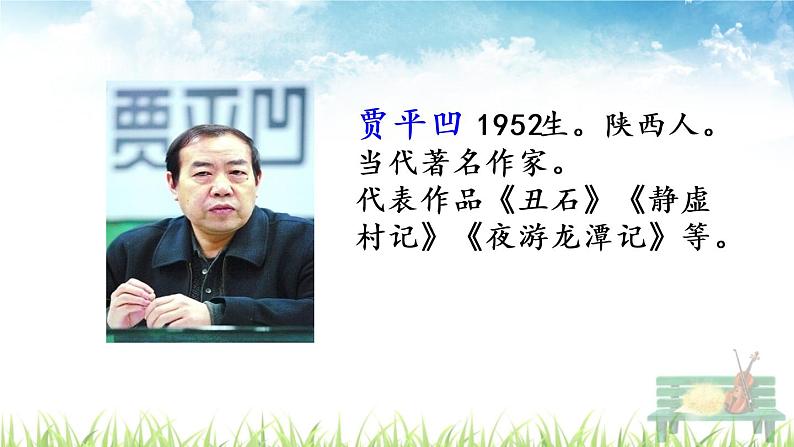 贾平凹

贾平凹 1952生。陕西人。当代著名作家。
代表作品《丑石》《静虚村记》《夜游龙潭记》等。